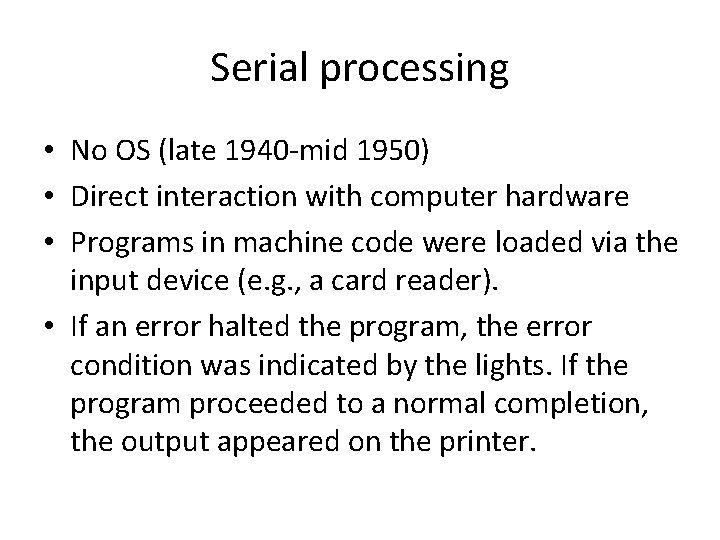 Serial processing

• No OS (late 1940-mid 1950)
• Direct interaction with computer hardware
• Programs in machine code were loaded via the input device (e.g., a card reader).
• If an error halted the program, the error condition was indicated by the lights. If the program proceeded to a normal completion, the output appeared on the printer.